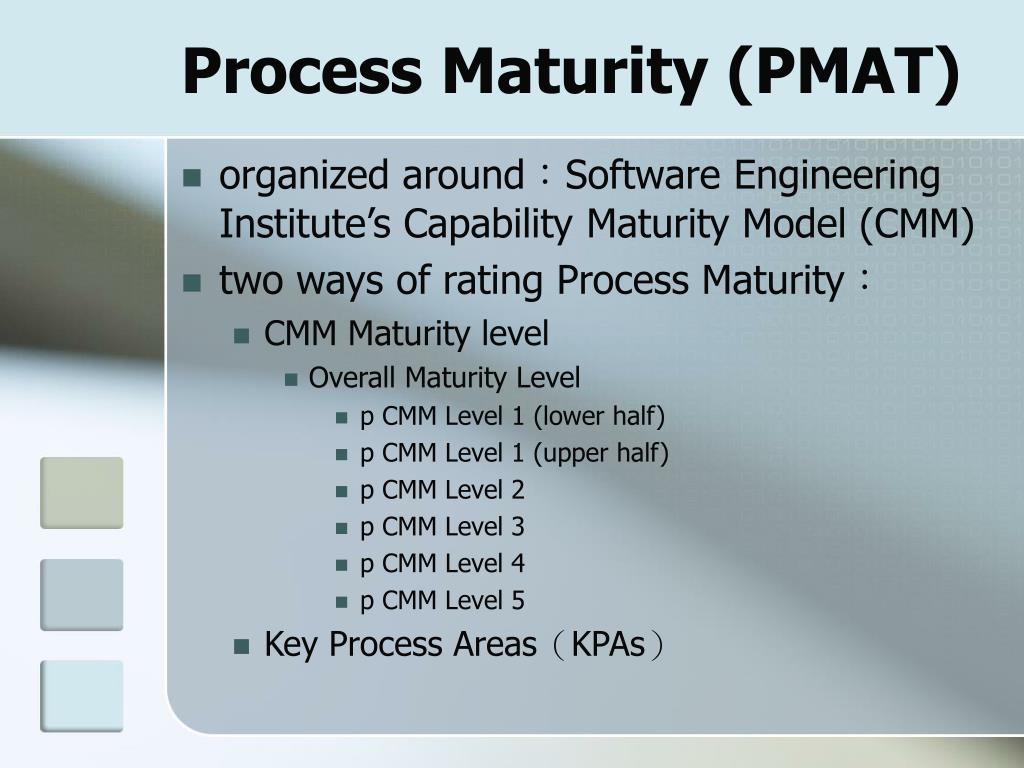 Process Maturity (PMAT)

- organized around：Software Engineering Institute’s Capability Maturity Model (CMM)
- two ways of rating Process Maturity：
  - CMM Maturity level
    - Overall Maturity Level
      - p CMM Level 1 (lower half)
      - p CMM Level 1 (upper half)
      - p CMM Level 2
      - p CMM Level 3
      - p CMM Level 4
      - p CMM Level 5
  - Key Process Areas（KPAs）